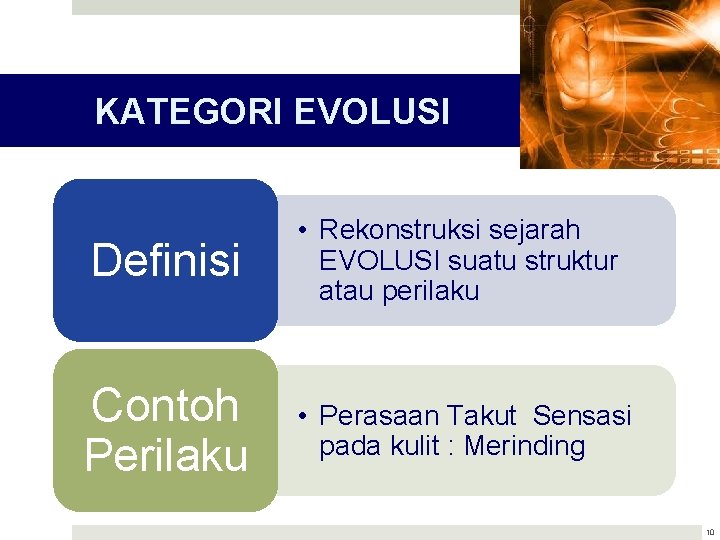 KATEGORI EVOLUSI

Definisi

• Rekonstruksi sejarah EVOLUSI suatu struktur atau perilaku

Contoh Perilaku

• Perasaan Takut Sensasi pada kulit : Merinding

10